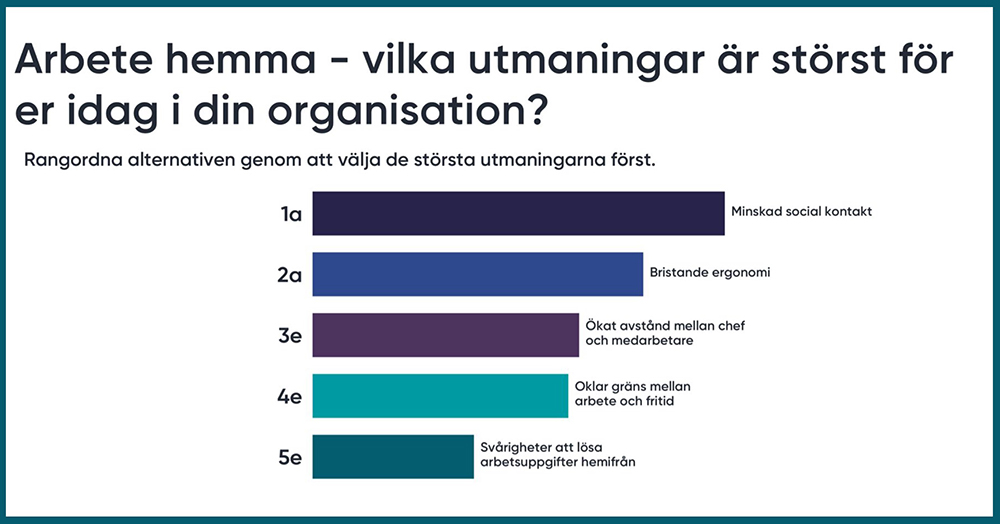 Arbete hemma - vilka utmaningar är störst för er idag i din organisation?

Rangordna alternativen genom att välja de största utmaningarna först.

1a Minskad social kontakt

2a Bristande ergonomi

3e Ökat avstånd mellan chef och medarbetare

4e Oklar gräns mellan arbete och fritid

5e Svårigheter att lösa arbetsuppgifter hemifrån